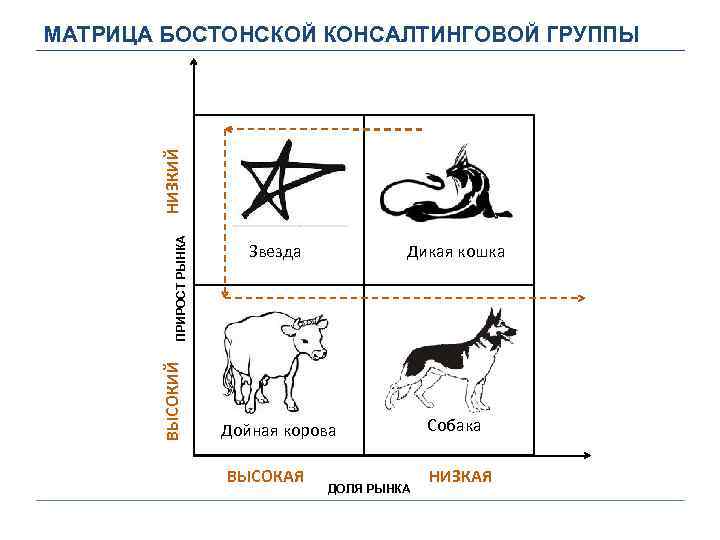 МАТРИЦА БОСТОНСКОЙ КОНСАЛТИНГОВОЙ ГРУППЫ

НИЗКИЙ

ПРИРОСТ РЫНКА

ВЫСОКИЙ

Звезда

Дикая кошка

Дойная корова

Собака

ВЫСОКАЯ

НИЗКАЯ

ДОЛЯ РЫНКА